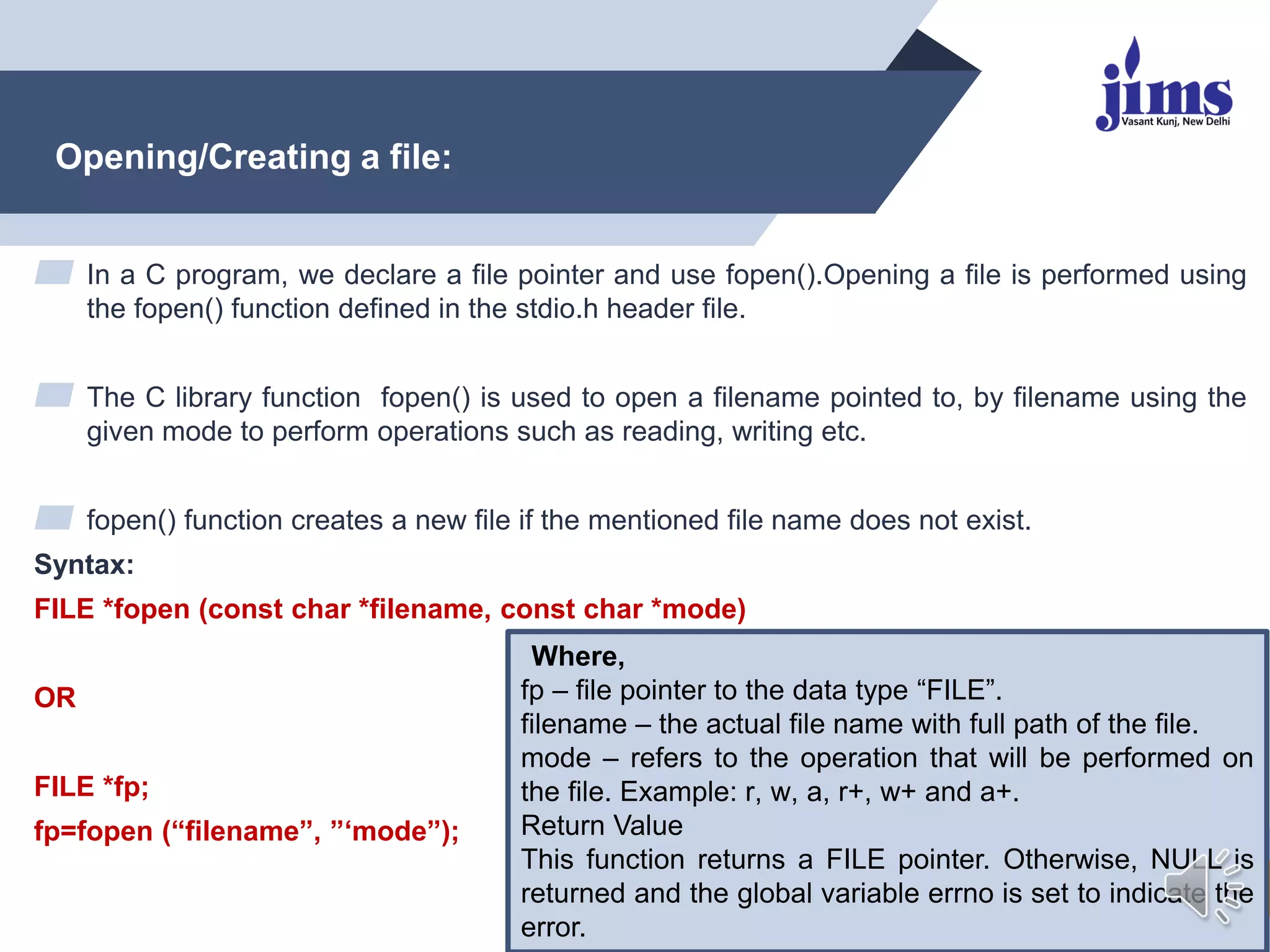 jims
Vasant Kunj, New Delhi

Opening/Creating a file:

In a C program, we declare a file pointer and use fopen().Opening a file is performed using the fopen() function defined in the stdio.h header file.

The C library function fopen() is used to open a filename pointed to, by filename using the given mode to perform operations such as reading, writing etc.

fopen() function creates a new file if the mentioned file name does not exist.

Syntax:

FILE *fopen (const char *filename, const char *mode)

OR

FILE *fp;

fp=fopen (“filename”, ”‘mode”);

Where,
fp – file pointer to the data type “FILE”.
filename – the actual file name with full path of the file.
mode – refers to the operation that will be performed on the file. Example: r, w, a, r+, w+ and a+.
Return Value
This function returns a FILE pointer. Otherwise, NULL is returned and the global variable errno is set to indicate the error.